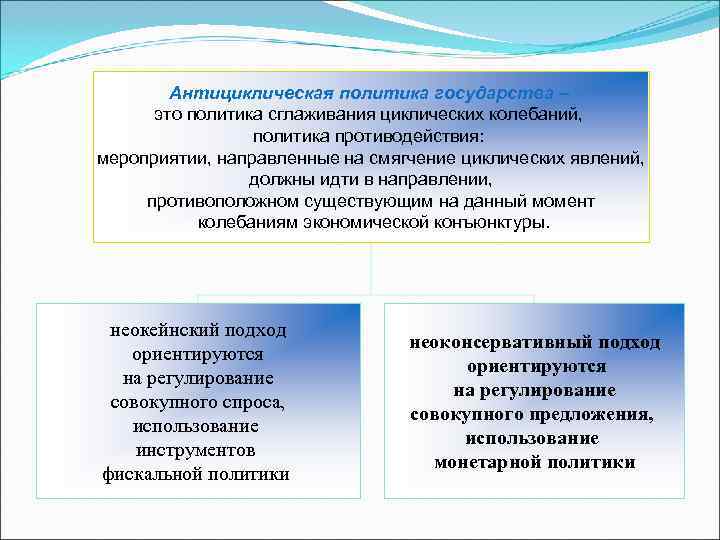 Антициклическая политика государства – это политика сглаживания циклических колебаний, политика противодействия: мероприятии, направленные на смягчение циклических явлений, должны идти в направлении, противоположном существующим на данный момент колебаниям экономической конъюнктуры.

неокейнский подход ориентируются на регулирование совокупного спроса, использование инструментов фискальной политики

неоконсервативный подход ориентируются на регулирование совокупного предложения, использование монетарной политики